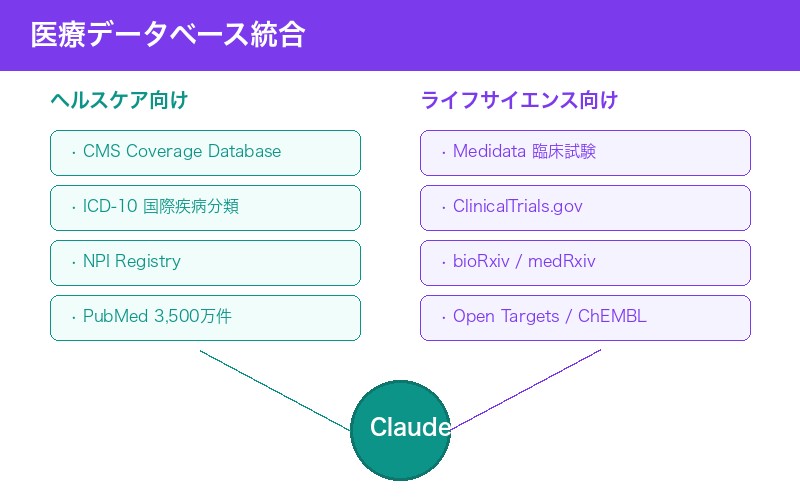 医療データベース統合

ヘルスケア向け

· CMS Coverage Database

· ICD-10 国際疾病分類

· NPI Registry

· PubMed 3,500万件

ライフサイエンス向け

· Medidata 臨床試験

· ClinicalTrials.gov

· bioRxiv / medRxiv

· Open Targets / ChEMBL

Claude